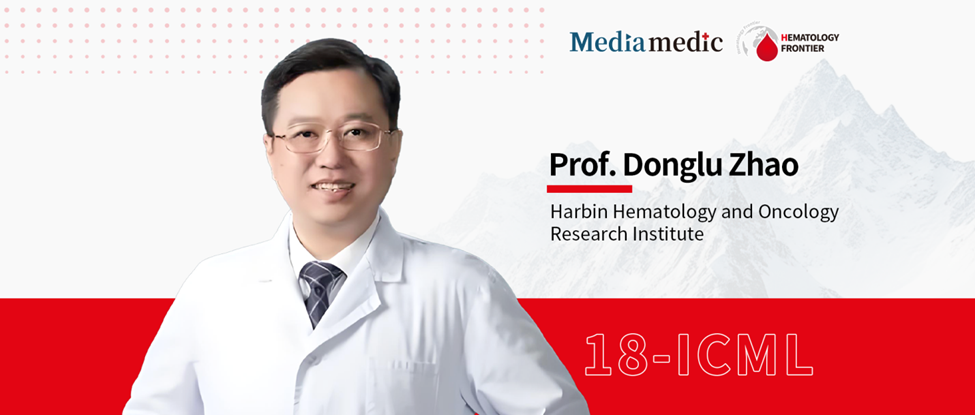 Mediamedic
HEMATOLOGY FRONTIER

Prof. Donglu Zhao

Harbin Hematology and Oncology Research Institute

18-ICML